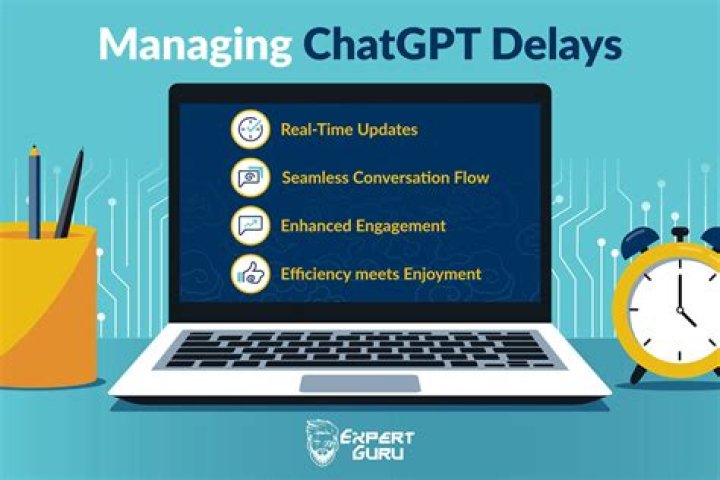 Managing ChatGPT Delays

Real-Time Updates

Seamless Conversation Flow

Enhanced Engagement

Efficiency meets Enjoyment

EXPERT GURU